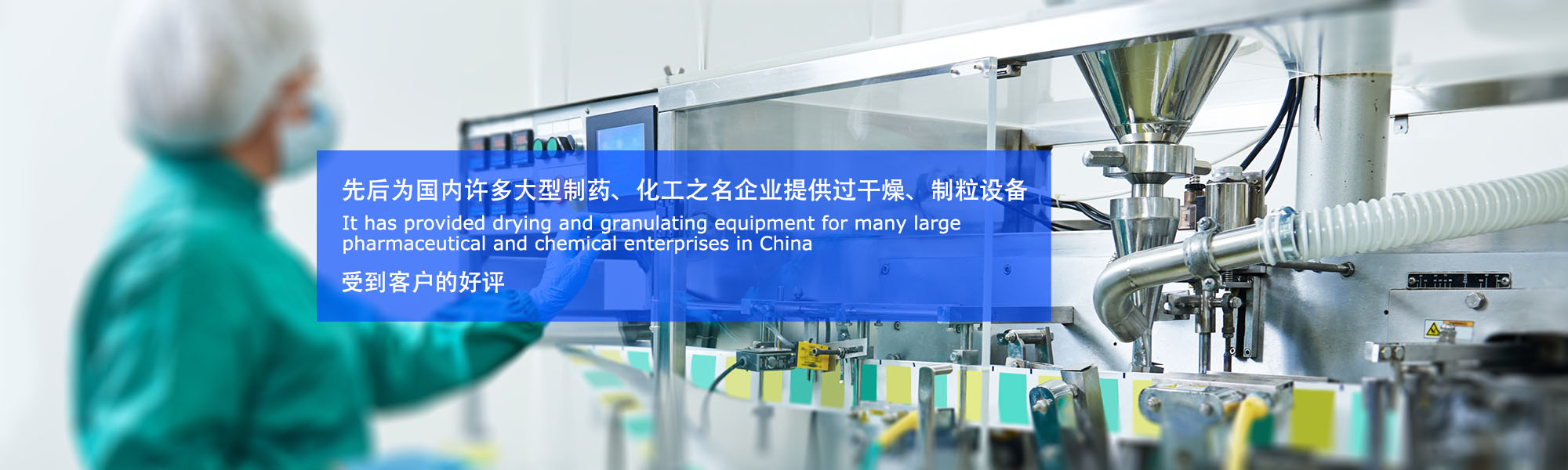 先后为国内许多大型制药、化工之名企业提供过干燥、制粒设备

It has provided drying and granulating equipment for many large pharmaceutical and chemical enterprises in China

受到客户的好评